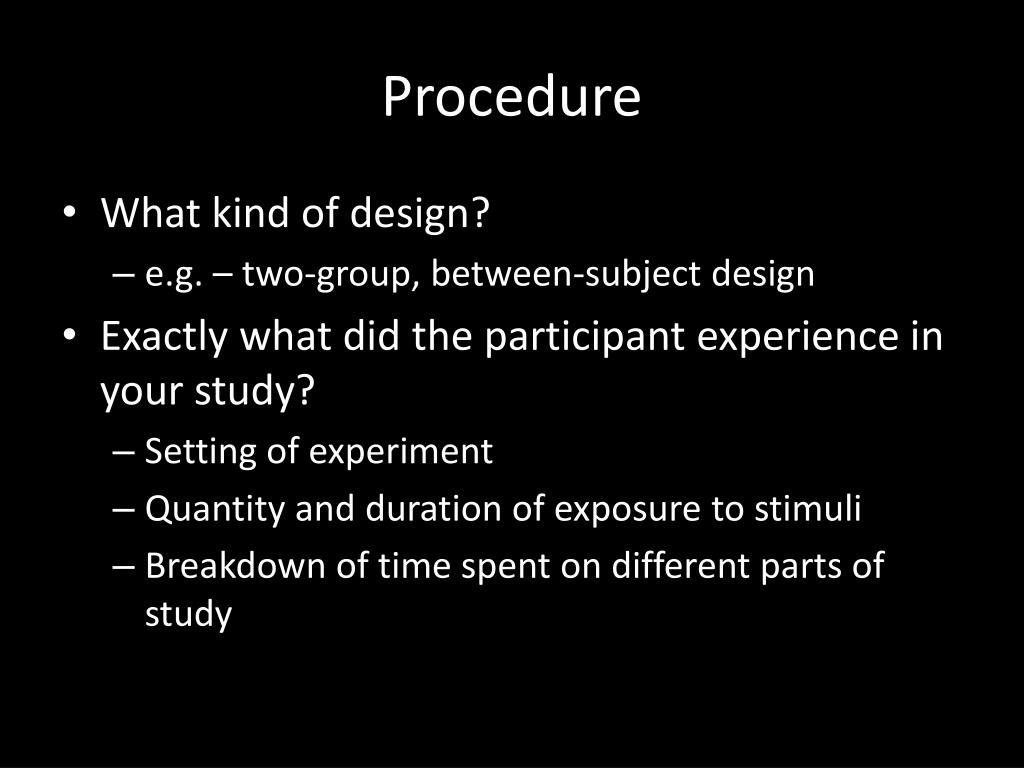 Procedure

• What kind of design?
  – e.g. – two-group, between-subject design
• Exactly what did the participant experience in your study?
  – Setting of experiment
  – Quantity and duration of exposure to stimuli
  – Breakdown of time spent on different parts of study